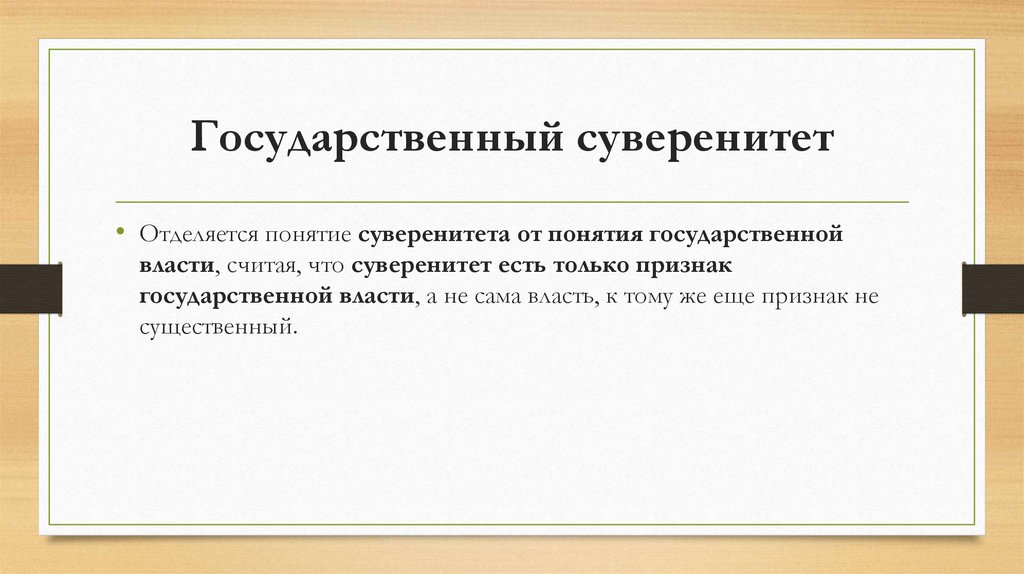 Государственный суверенитет

• Отделяется понятие суверенитета от понятия государственной власти, считая, что суверенитет есть только признак государственной власти, а не сама власть, к тому же еще признак не существенный.